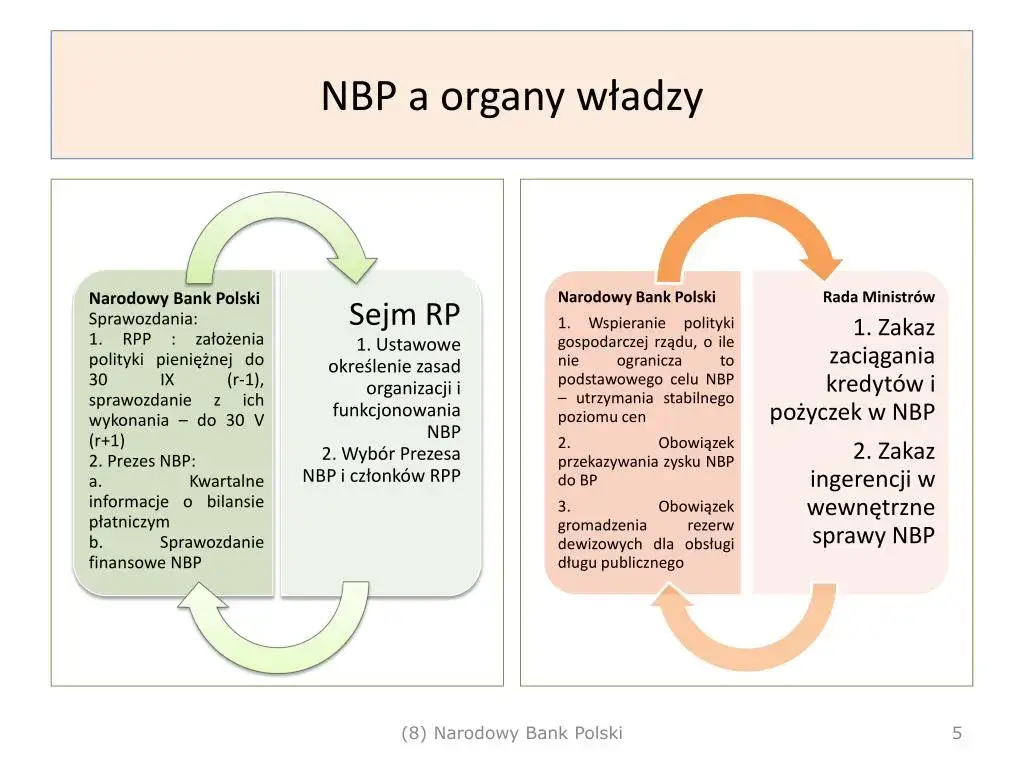 NBP a organy władzy

Narodowy Bank Polski
Sprawozdania:
1. RPP : założenia polityki pieniężnej do 30 IX (r-1), sprawozdanie z ich wykonania – do 30 V (r+1)
2. Prezes NBP:
a. Kwartalne informacje o bilansie płatniczym
b. Sprawozdanie finansowe NBP

Sejm RP
1. Ustawowe określenie zasad organizacji i funkcjonowania NBP
2. Wybór Prezesa NBP i członków RPP

Narodowy Bank Polski
1. Wspieranie polityki gospodarczej rządu, o ile nie ogranicza to podstawowego celu NBP – utrzymania stabilnego poziomu cen
2. Obowiązek przekazywania zysku NBP do BP
3. Obowiązek gromadzenia rezerw dewizowych dla obsługi długu publicznego

Rada Ministrów
1. Zakaz zaciągania kredytów i pożyczek w NBP
2. Zakaz ingerencji w wewnętrzne sprawy NBP

(8) Narodowy Bank Polski

5